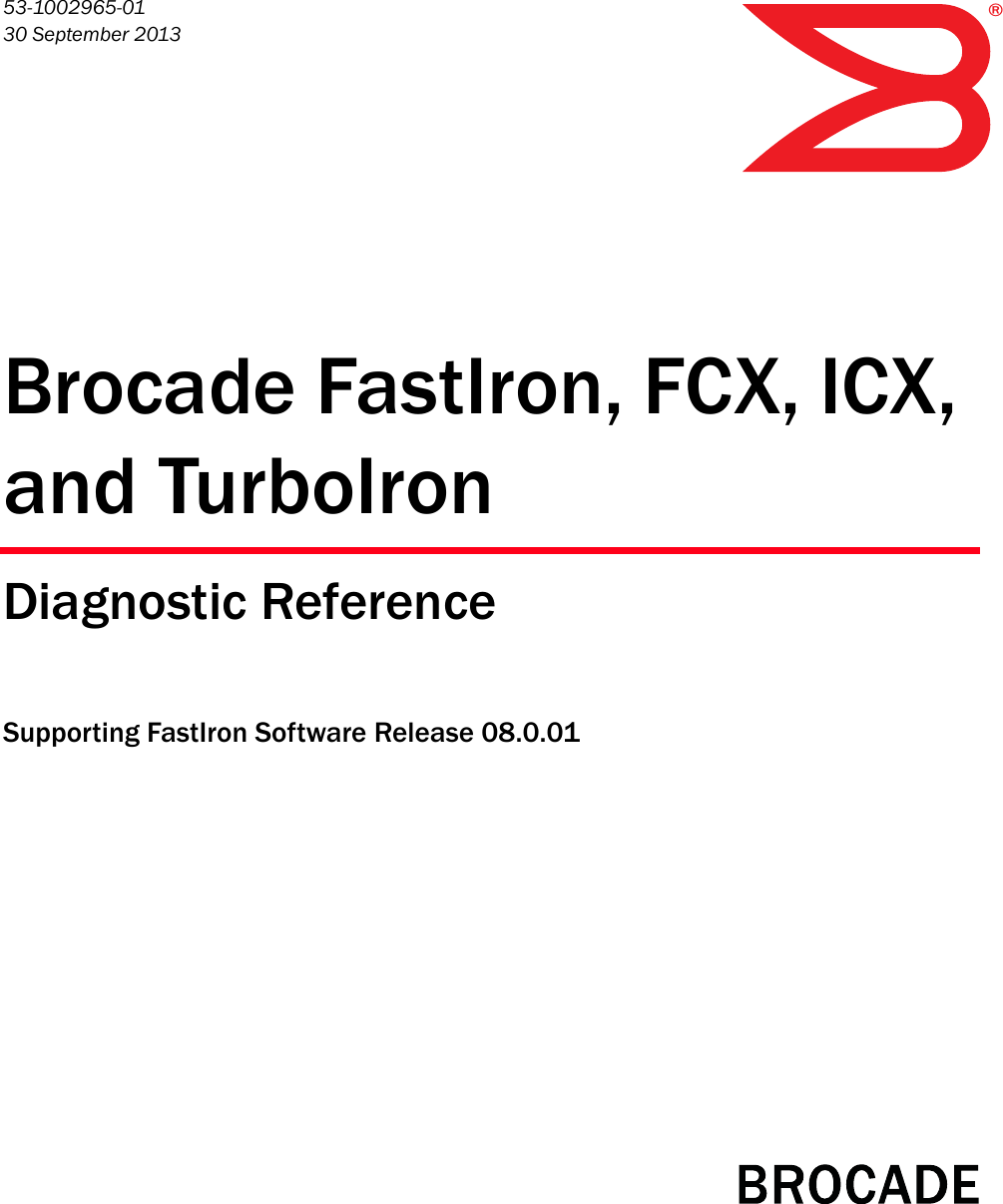 53-1002965-01
30 September 2013

®

Brocade FastIron, FCX, ICX, and TurboIron

Diagnostic Reference

Supporting FastIron Software Release 08.0.01

BROCADE